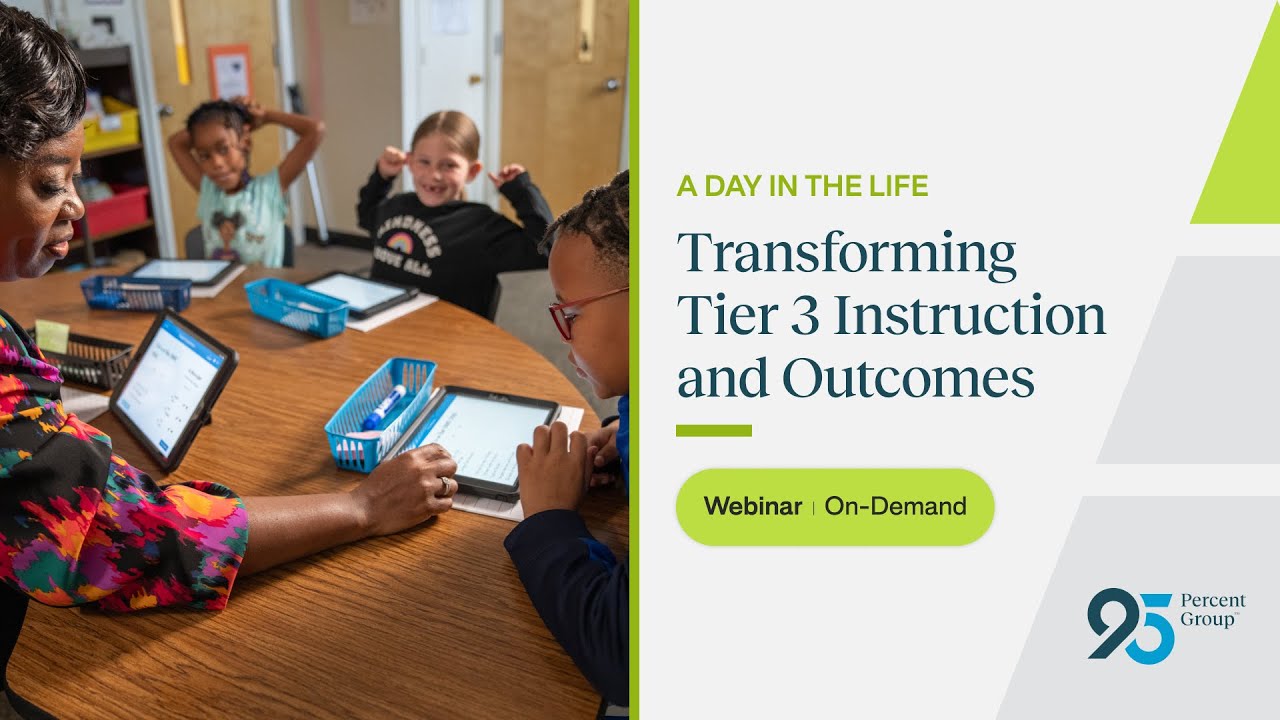 A DAY IN THE LIFE

Transforming Tier 3 Instruction and Outcomes

Webinar | On-Demand

95 Percent Group™